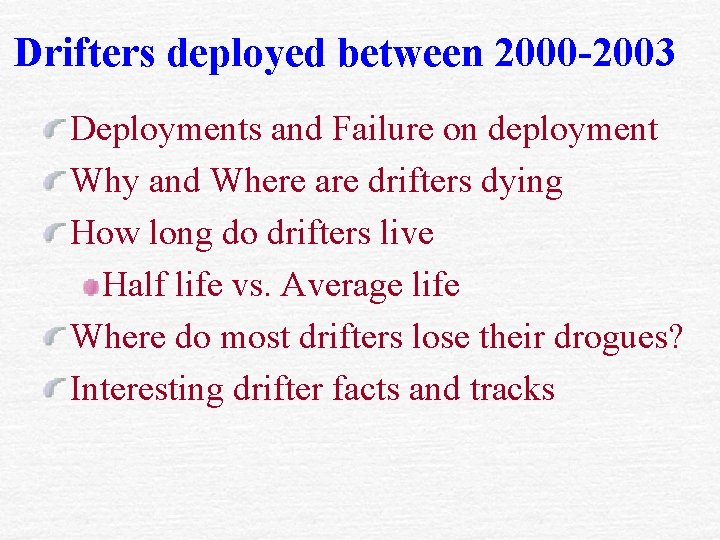 Drifters deployed between 2000-2003

Deployments and Failure on deployment

Why and Where are drifters dying

How long do drifters live

Half life vs. Average life

Where do most drifters lose their drogues?

Interesting drifter facts and tracks